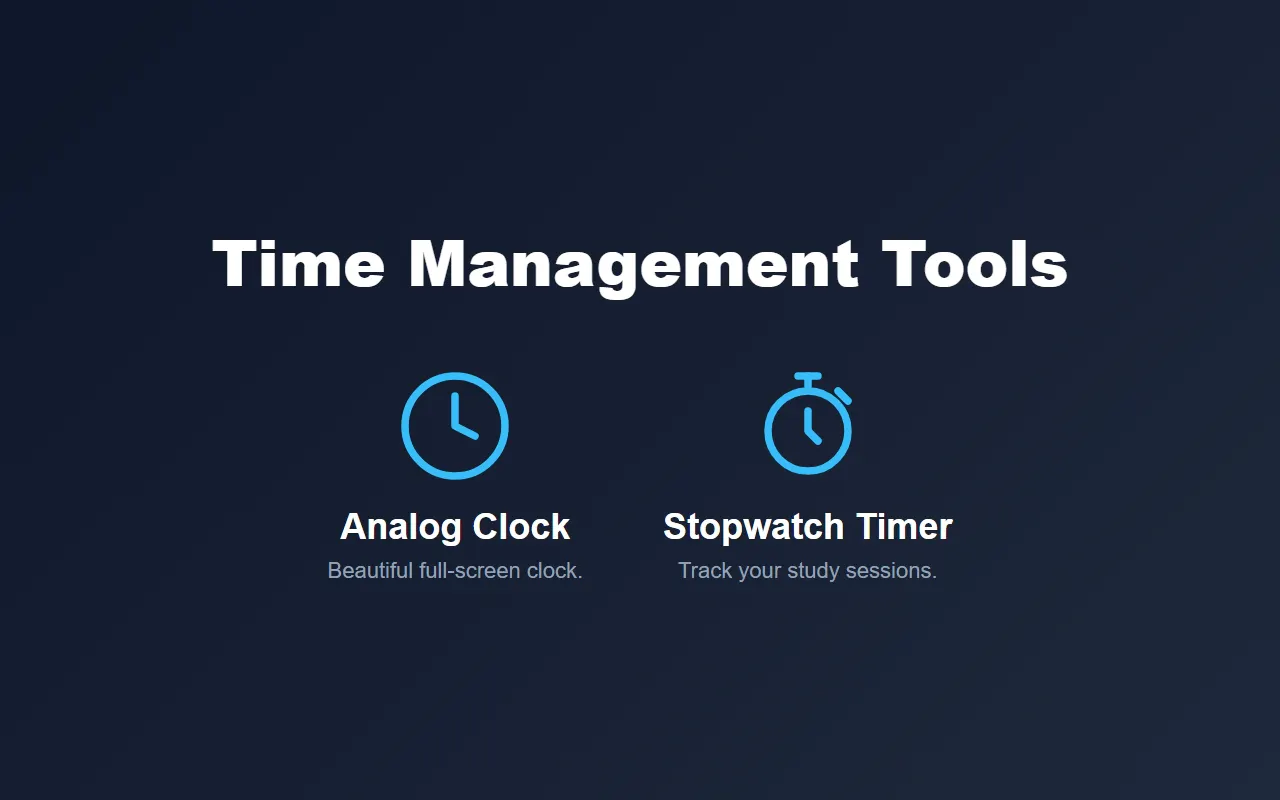 Time Management Tools

Analog Clock
Beautiful full-screen clock.

Stopwatch Timer
Track your study sessions.